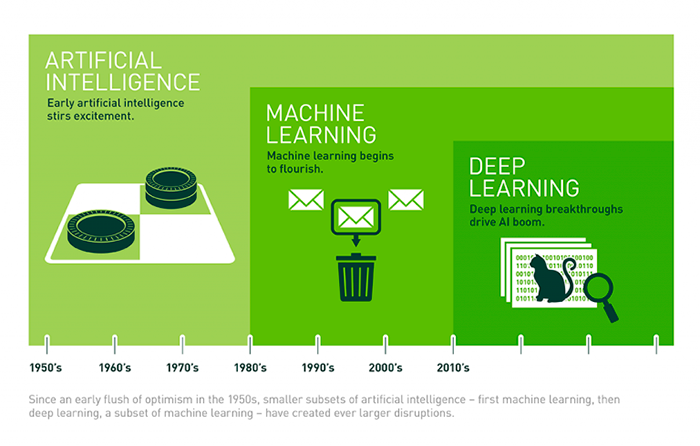 ARTIFICIAL INTELLIGENCE
Early artificial intelligence stirs excitement.

MACHINE LEARNING
Machine learning begins to flourish.

DEEP LEARNING
Deep learning breakthroughs drive AI boom.

1950's
1960's
1970's
1980's
1990's
2000's
2010's

Since an early flush of optimism in the 1950s, smaller subsets of artificial intelligence – first machine learning, then deep learning, a subset of machine learning – have created ever larger disruptions.